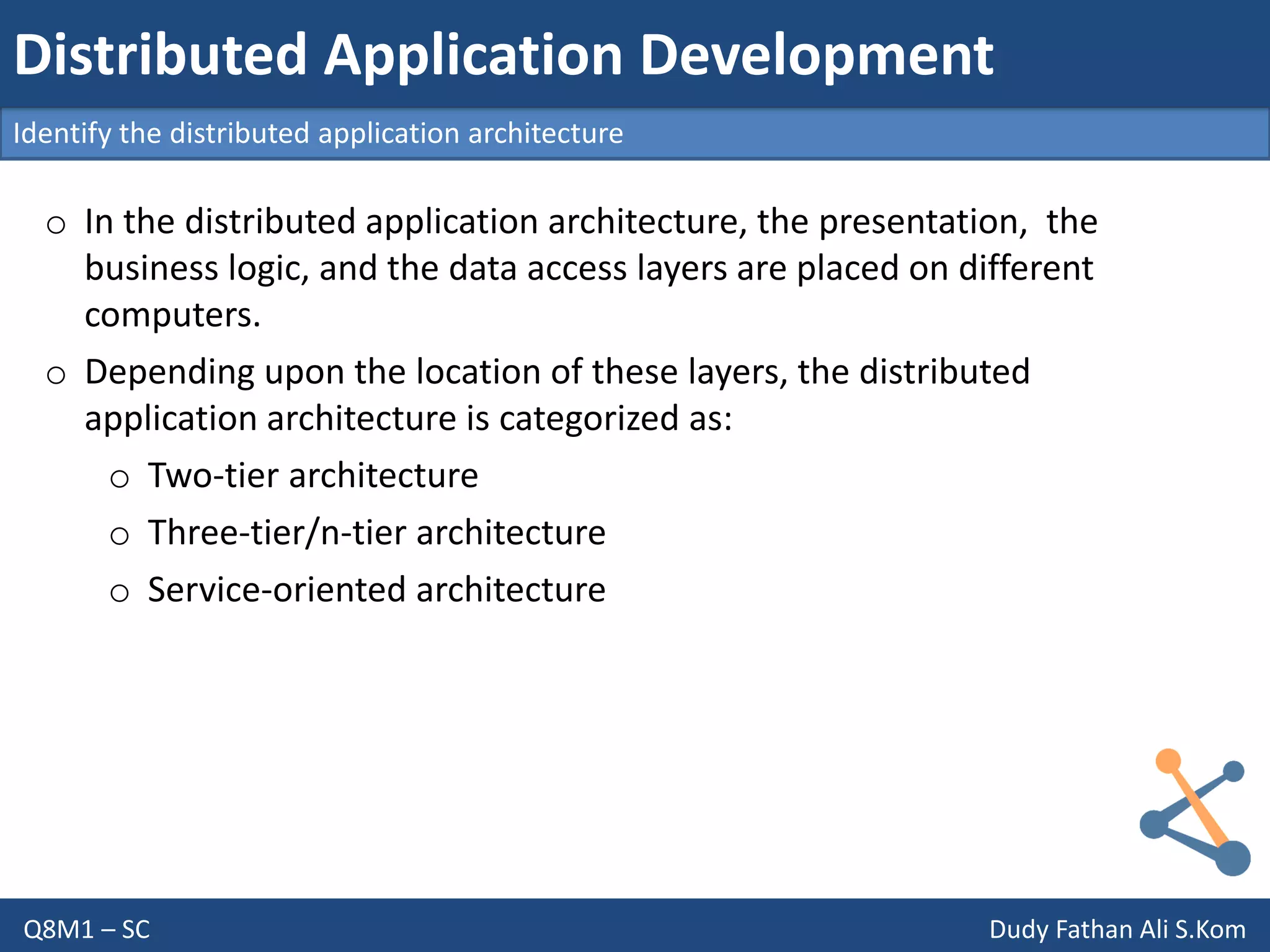 Distributed Application Development

Identify the distributed application architecture

o In the distributed application architecture, the presentation, the business logic, and the data access layers are placed on different computers.

o Depending upon the location of these layers, the distributed application architecture is categorized as:

o Two-tier architecture

o Three-tier/n-tier architecture

o Service-oriented architecture

Q8M1 – SC

Dudy Fathan Ali S.Kom